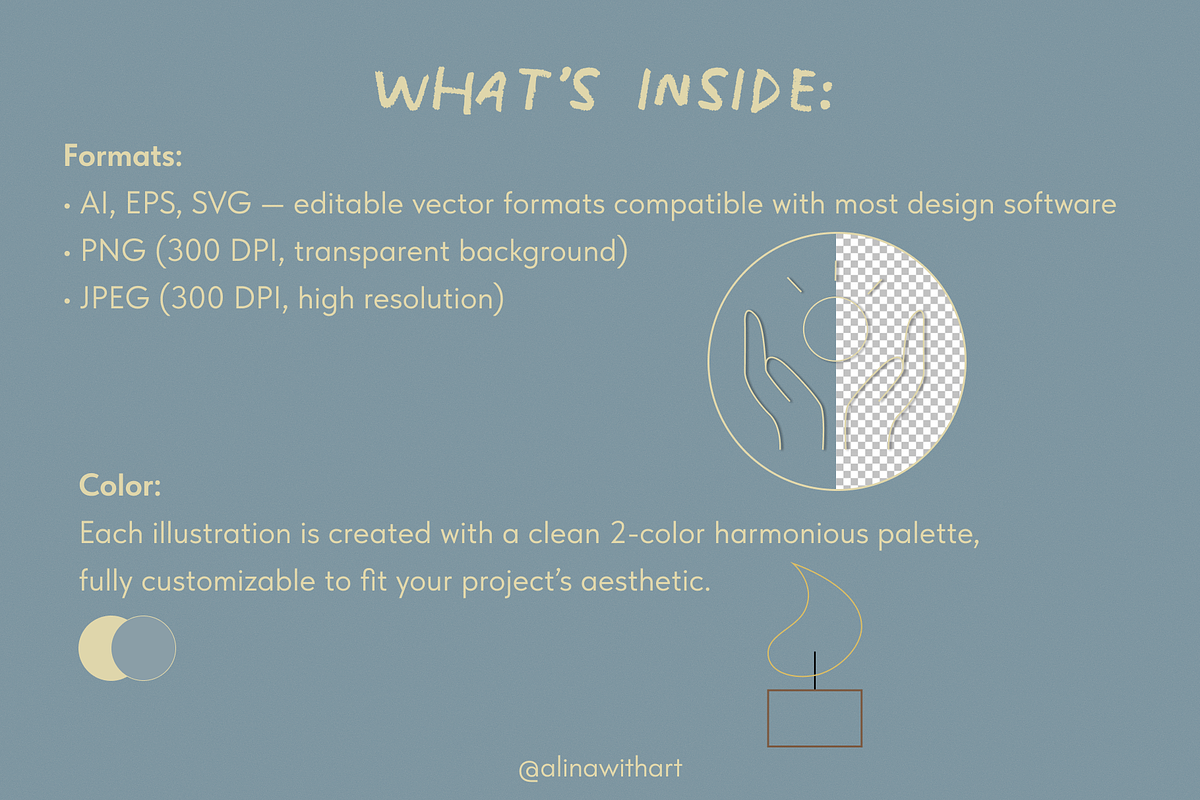 WHAT'S INSIDE:

Formats:

• AI, EPS, SVG — editable vector formats compatible with most design software
• PNG (300 DPI, transparent background)
• JPEG (300 DPI, high resolution)

Color:

Each illustration is created with a clean 2-color harmonious palette, fully customizable to fit your project's aesthetic.

@alinawithart